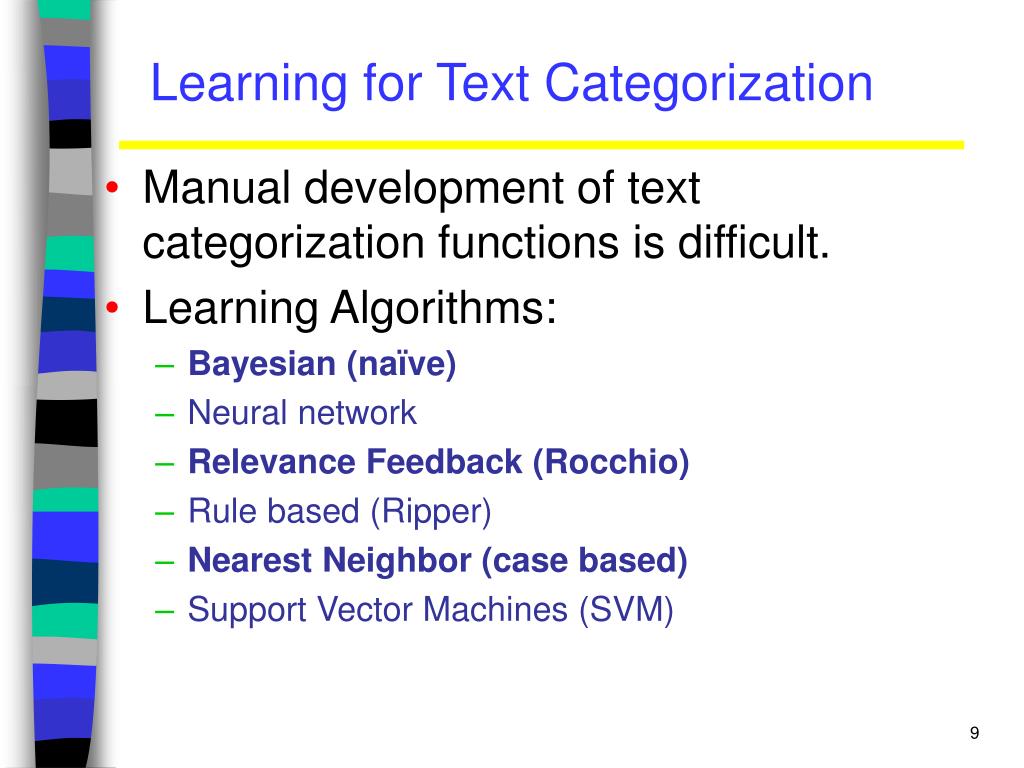 Learning for Text Categorization

• Manual development of text categorization functions is difficult.
• Learning Algorithms:
– Bayesian (naïve)
– Neural network
– Relevance Feedback (Rocchio)
– Rule based (Ripper)
– Nearest Neighbor (case based)
– Support Vector Machines (SVM)

9